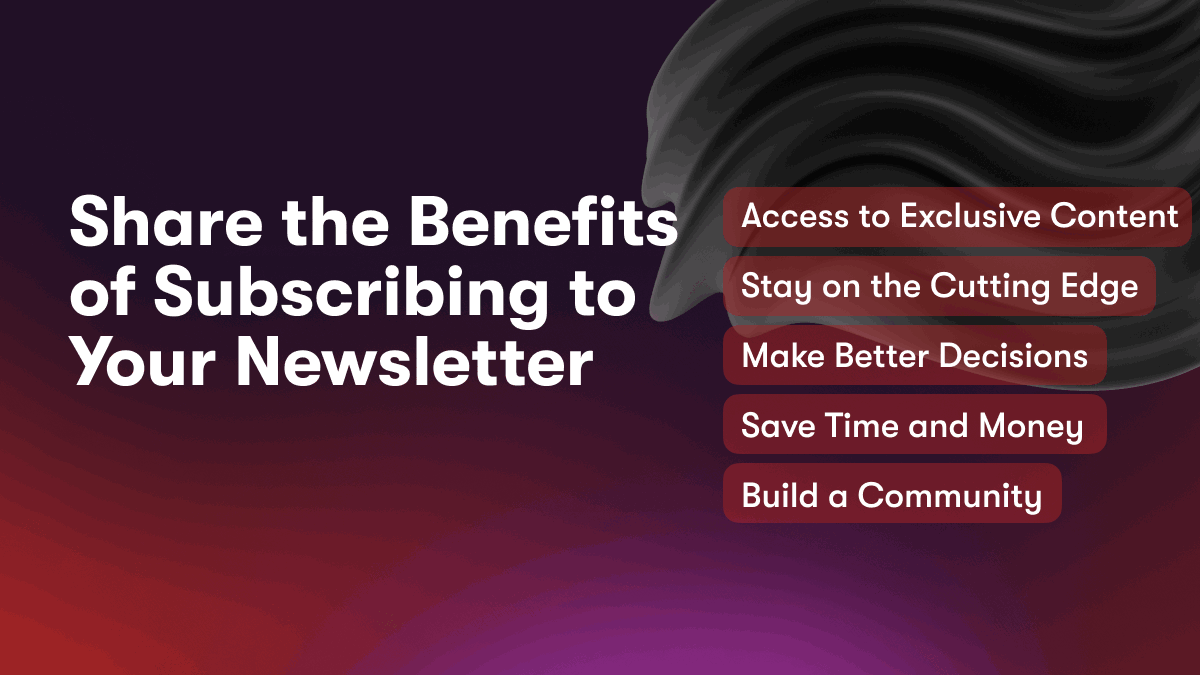 Share the Benefits of Subscribing to Your Newsletter

Access to Exclusive Content

Stay on the Cutting Edge

Make Better Decisions

Save Time and Money

Build a Community